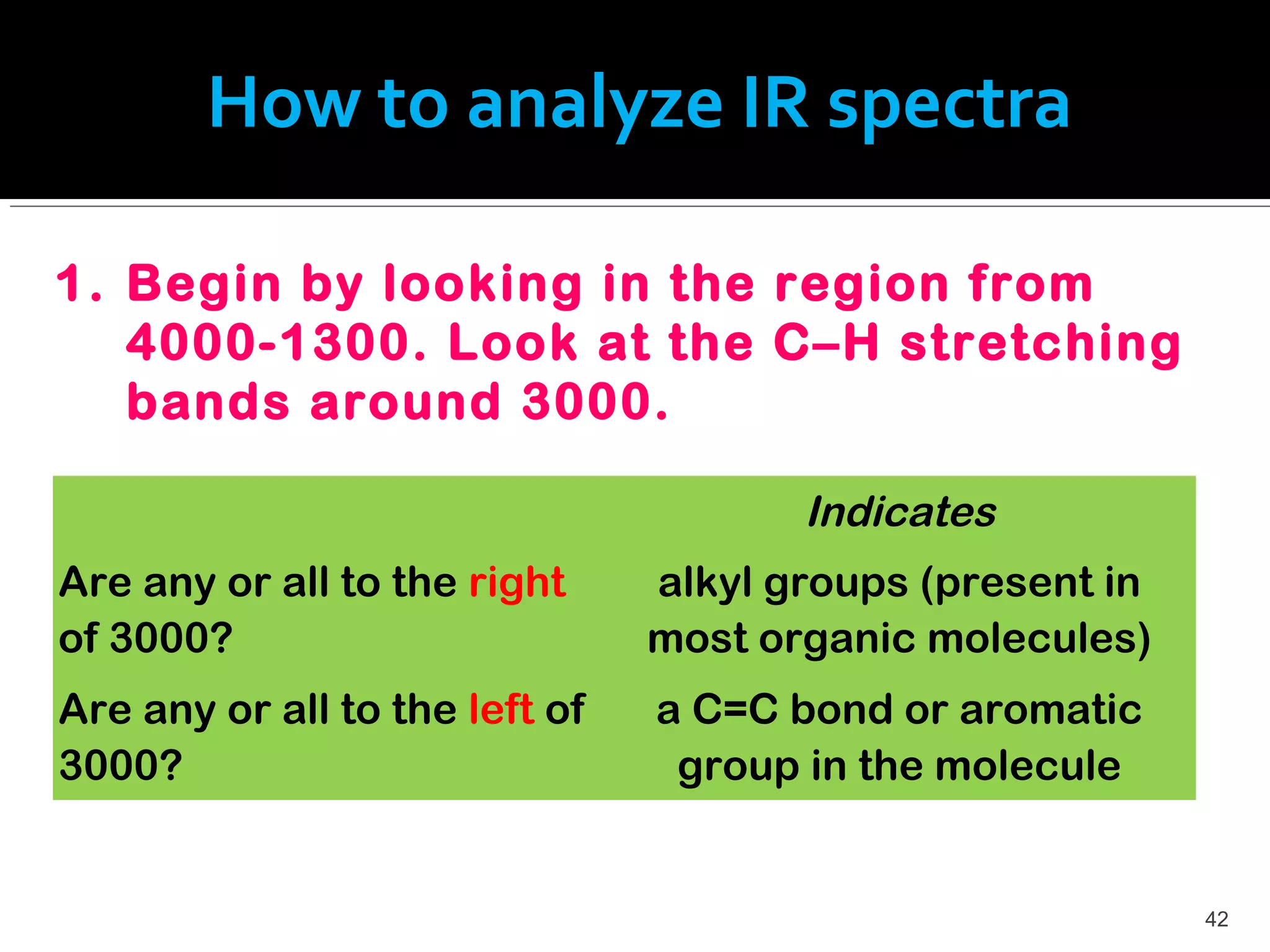 How to analyze IR spectra

1. Begin by looking in the region from 4000-1300. Look at the C–H stretching bands around 3000.

| | Indicates |
|---|---|
| Are any or all to the right of 3000? | alkyl groups (present in most organic molecules) |
| Are any or all to the left of 3000? | a C=C bond or aromatic group in the molecule |

42